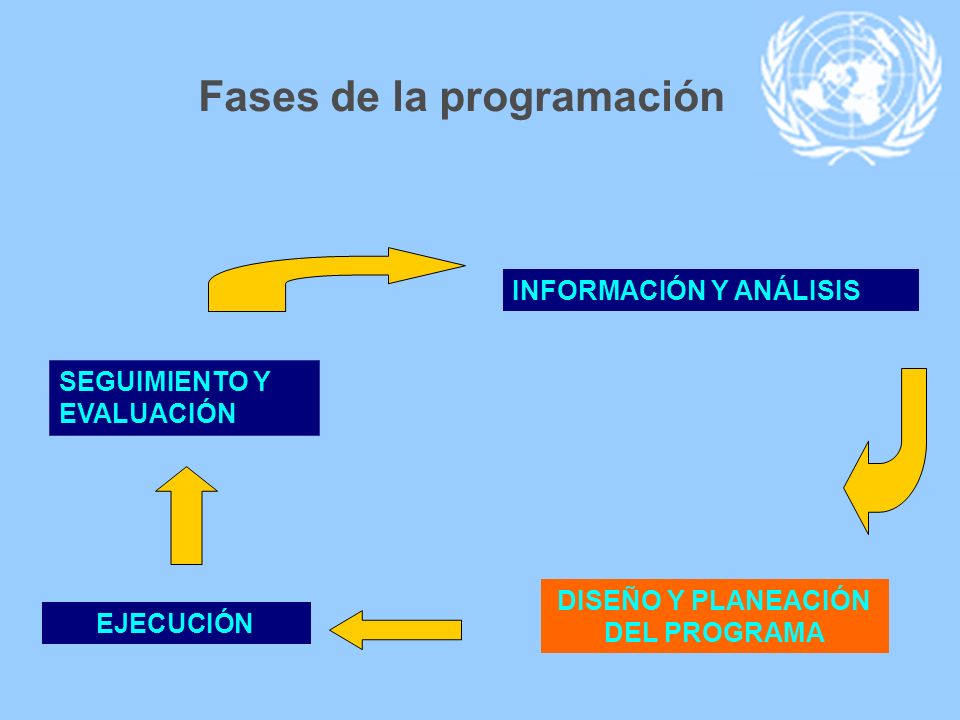 Fases de la programación

INFORMACIÓN Y ANÁLISIS

DISEÑO Y PLANEACIÓN DEL PROGRAMA

EJECUCIÓN

SEGUIMIENTO Y EVALUACIÓN